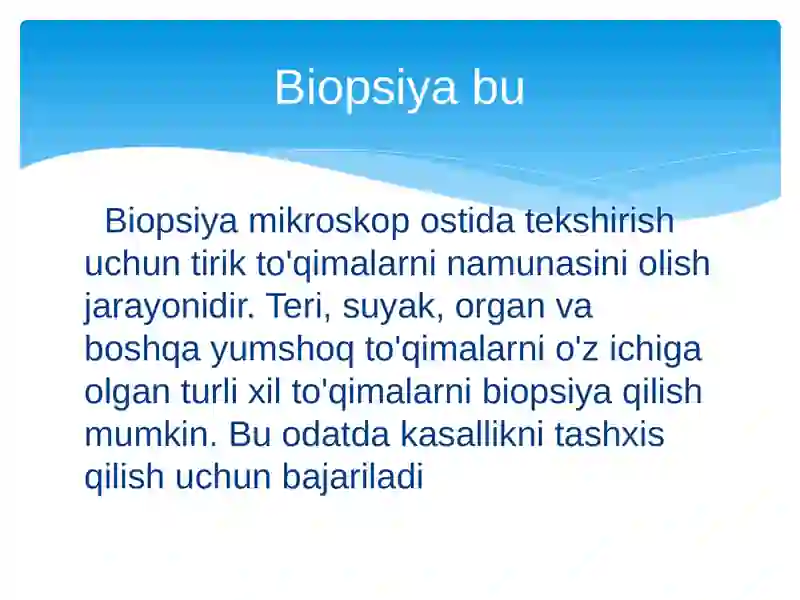 Biopsiya bu

Biopsiya mikroskop ostida tekshirish uchun tirik to'qimalarni namunasini olish jarayonidir. Teri, suyak, organ va boshqa yumshoq to'qimalarni o'z ichiga olgan turli xil to'qimalarni biopsiya qilish mumkin. Bu odatda kasallikni tashxis qilish uchun bajariladi